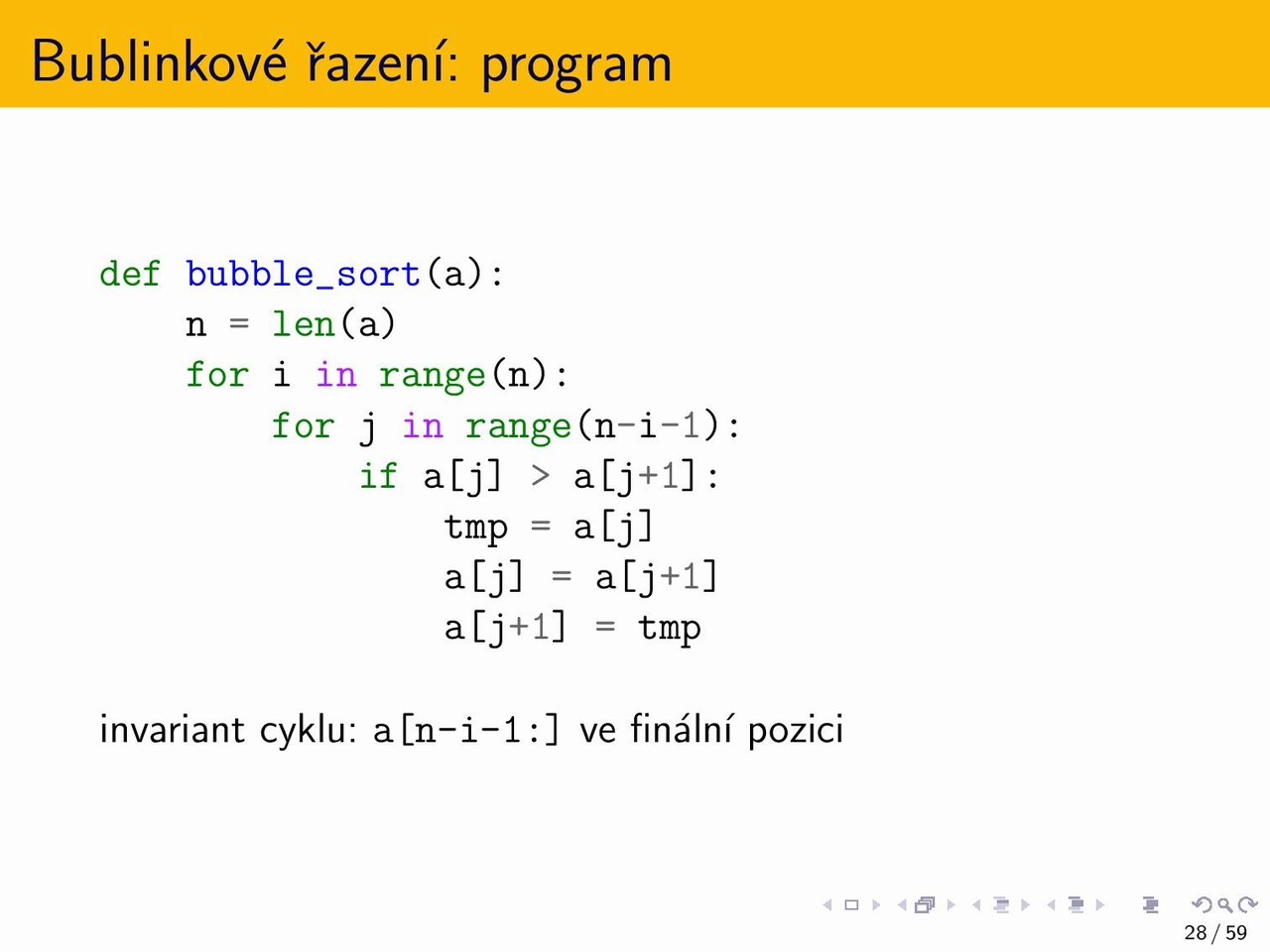 Bublinkové řazení: program

def bubble_sort(a):
    n = len(a)
    for i in range(n):
        for j in range(n-i-1):
            if a[j] > a[j+1]:
                tmp = a[j]
                a[j] = a[j+1]
                a[j+1] = tmp

invariant cyklu: a[n-i-1:] ve finální pozici

28 / 59